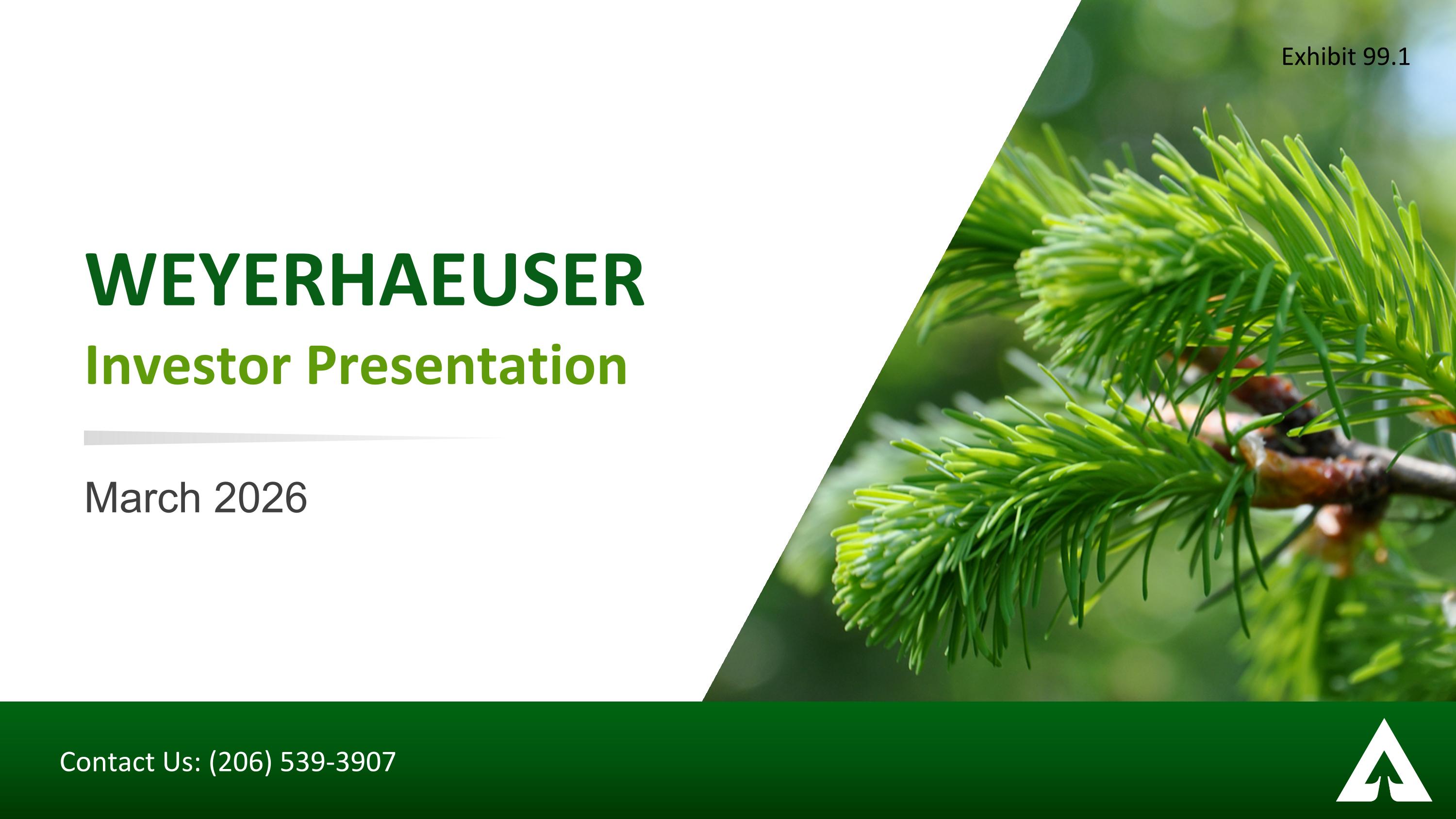 Exhibit 99.1

WEYERHAEUSER

Investor Presentation

March 2026

Contact Us: (206) 539-3907